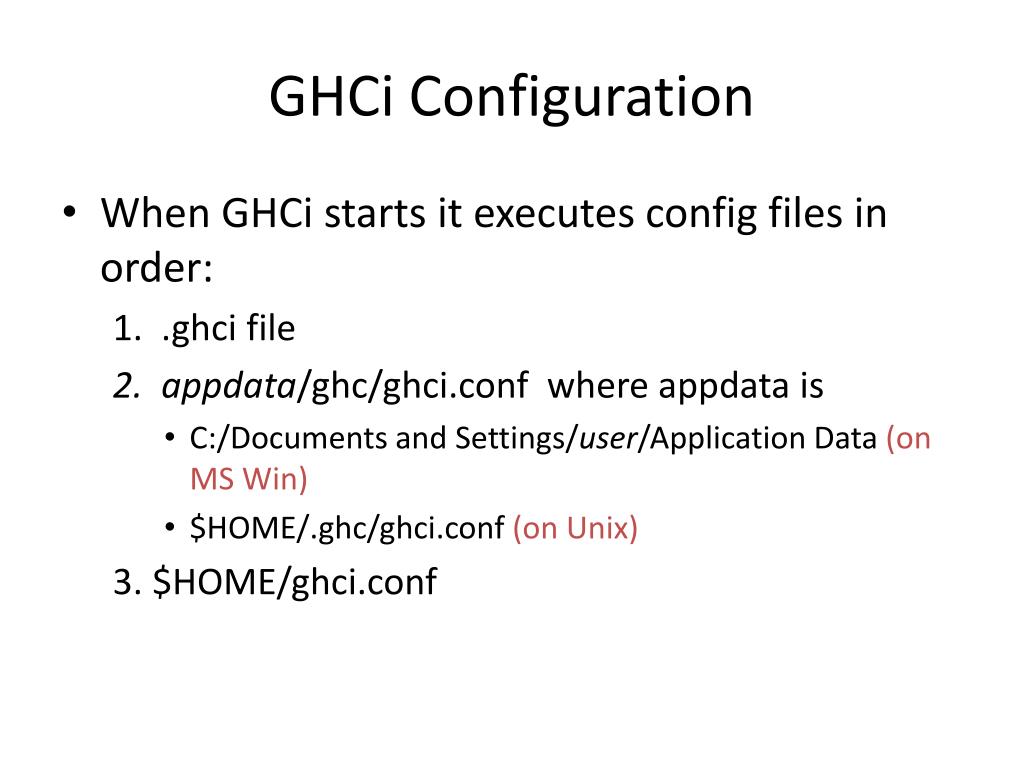 GHCi Configuration

• When GHCi starts it executes config files in order:

1. .ghci file

2. appdata/ghc/ghci.conf where appdata is

• C:/Documents and Settings/user/Application Data (on MS Win)

• \$HOME/.ghc/ghci.conf (on Unix)

3. \$HOME/ghci.conf